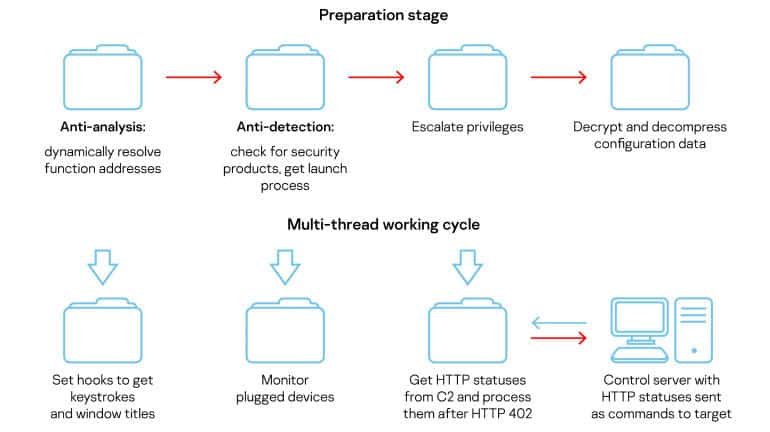 Preparation stage

Anti-analysis:
dynamically resolve function addresses

Anti-detection:
check for security products, get launch process

Escalate privileges

Decrypt and decompress configuration data

Multi-thread working cycle

Set hooks to get keystrokes and window titles

Monitor plugged devices

Get HTTP statuses from C2 and process them after HTTP 402

Control server with HTTP statuses sent as commands to target